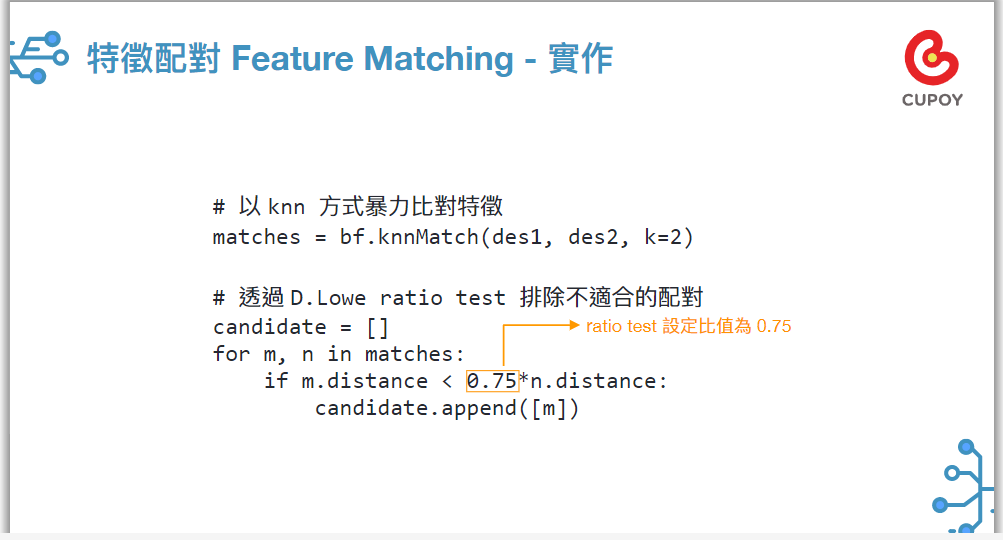 特徵配對 Feature Matching - 實作

CUPOY

# 以 knn 方式暴力比對特徵
matches = bf.knnMatch(des1, des2, k=2)

# 透過 D.Lowe ratio test 排除不適合的配對
candidate = []
for m, n in matches:
    if m.distance < 0.75*n.distance:
        candidate.append([m])

ratio test 設定比值為 0.75